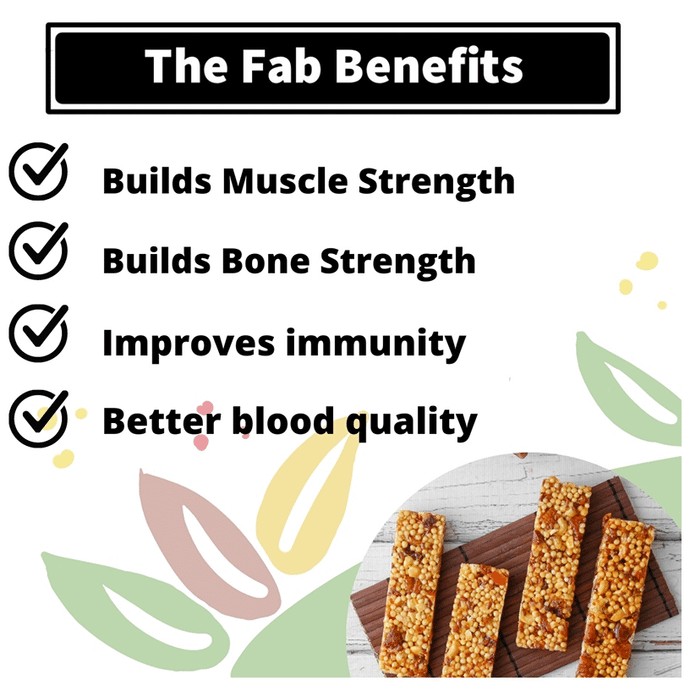 The Fab Benefits

Builds Muscle Strength

Builds Bone Strength

Improves immunity

Better blood quality